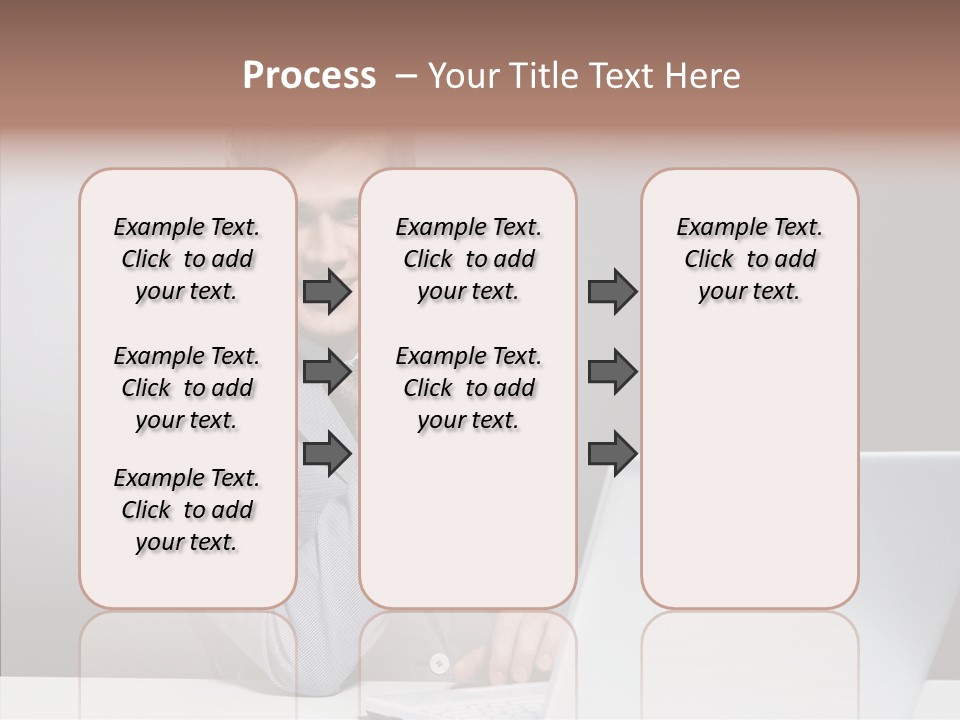 Process – Your Title Text Here

Example Text. Click to add your text.

Example Text. Click to add your text.

Example Text. Click to add your text.

Example Text. Click to add your text.

Example Text. Click to add your text.

Example Text. Click to add your text.